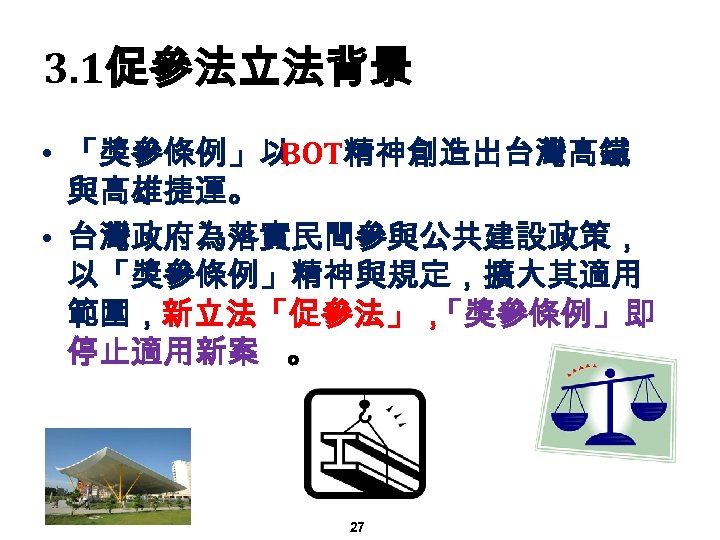 3.1促參法立法背景

• 「獎參條例」以BOT精神創造出台灣高鐵與高雄捷運。

• 台灣政府為落實民間參與公共建設政策，以「獎參條例」精神與規定，擴大其適用範圍，新立法「促參法」，「獎參條例」即停止適用新案 。

27